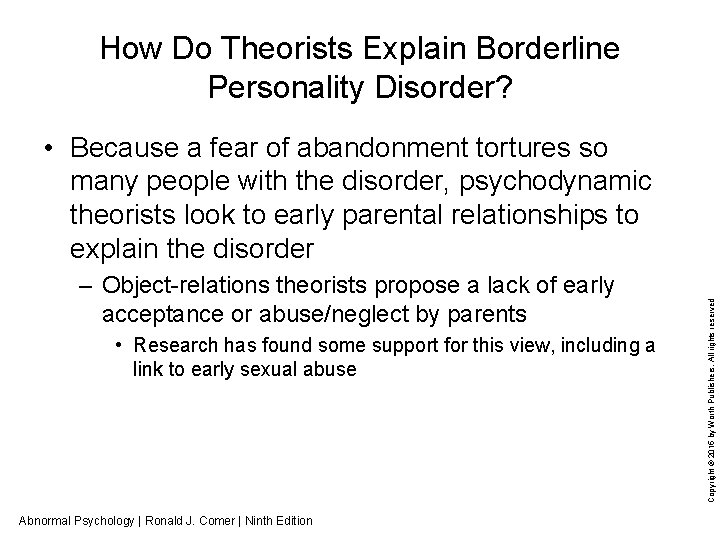 How Do Theorists Explain Borderline Personality Disorder?

• Because a fear of abandonment tortures so many people with the disorder, psychodynamic theorists look to early parental relationships to explain the disorder

– Object-relations theorists propose a lack of early acceptance or abuse/neglect by parents

• Research has found some support for this view, including a link to early sexual abuse

Copyright © 2016 by Worth Publishers. All rights reserved

Abnormal Psychology | Ronald J. Comer | Ninth Edition